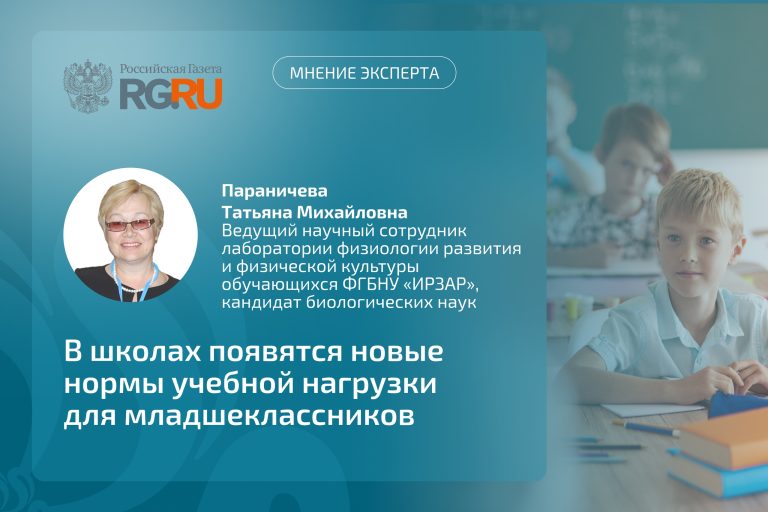 Российская Газета
RG.RU

МНЕНИЕ ЭКСПЕРТА

Параничева
Татьяна Михайловна
Ведущий научный сотрудник лаборатории физиологии развития и физической культуры обучающихся ФГБНУ «ИРЗАР», кандидат биологических наук

В школах появятся новые нормы учебной нагрузки для младшеклассников